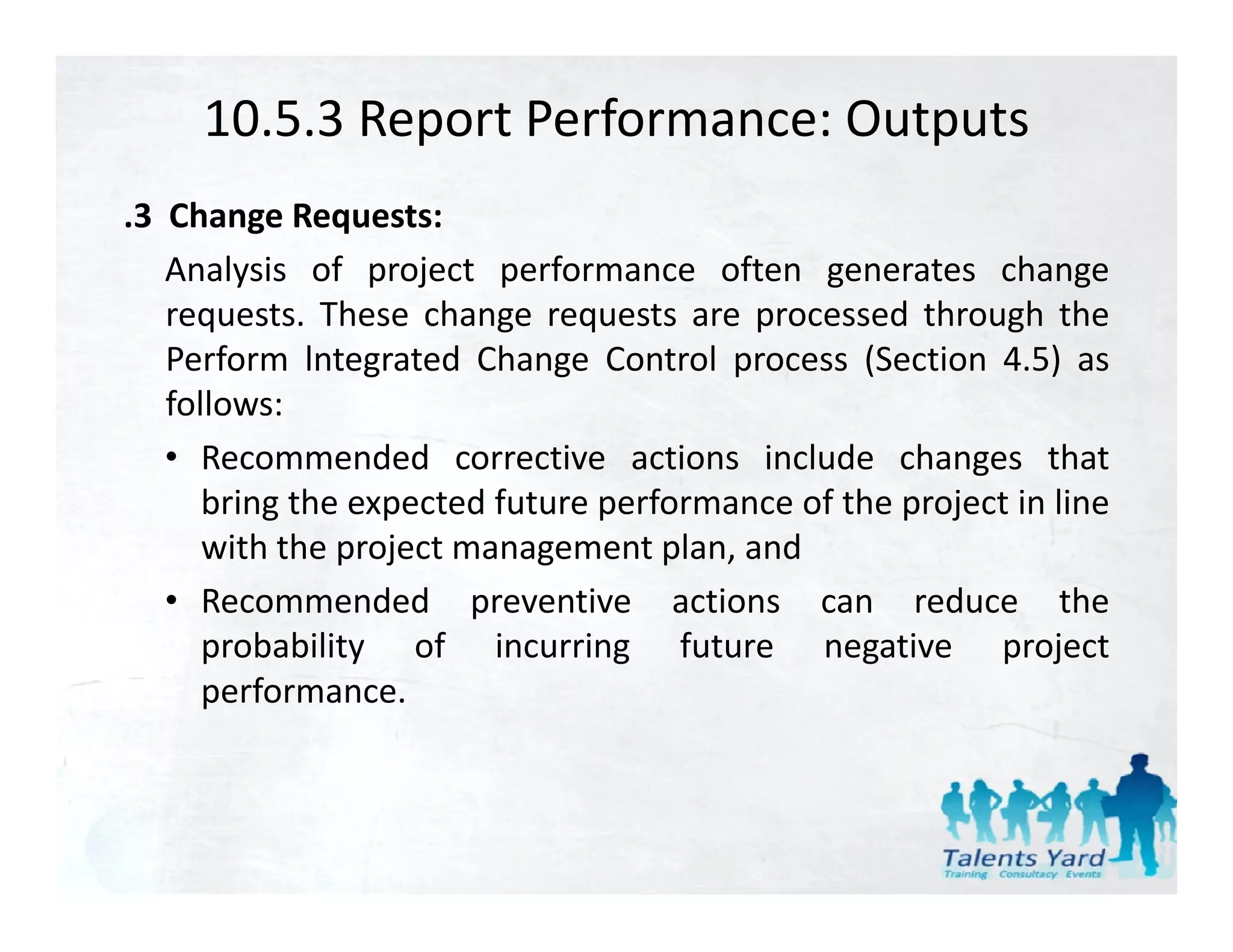 10.5.3 Report Performance: Outputs

.3 Change Requests:

Analysis of project performance often generates change requests. These change requests are processed through the Perform Integrated Change Control process (Section 4.5) as follows:

• Recommended corrective actions include changes that bring the expected future performance of the project in line with the project management plan, and

• Recommended preventive actions can reduce the probability of incurring future negative project performance.

Talents Yard
Training Consultacy Events